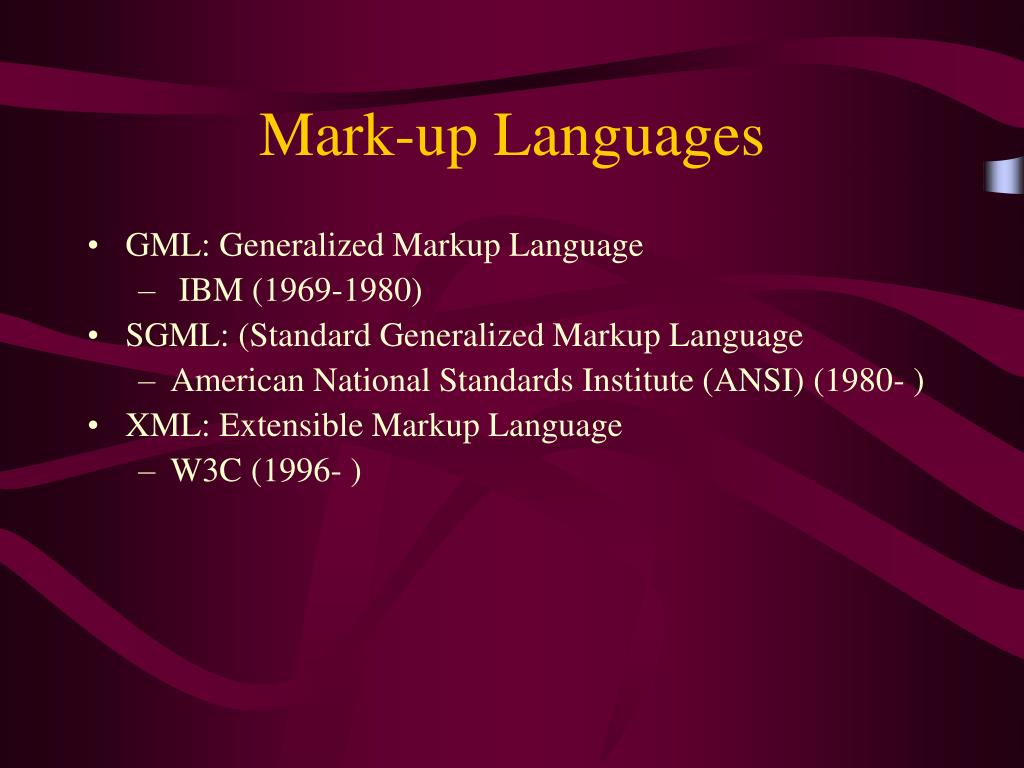 Mark-up Languages

• GML: Generalized Markup Language
– IBM (1969-1980)
• SGML: (Standard Generalized Markup Language
– American National Standards Institute (ANSI) (1980- )
• XML: Extensible Markup Language
– W3C (1996- )